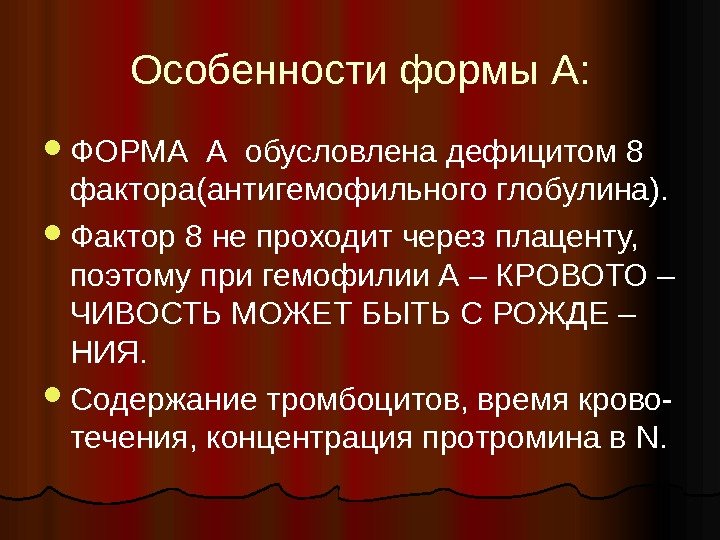 Особенности формы А:

ФОРМА А обусловлена дефицитом 8 фактора(антигемофильного глобулина).

Фактор 8 не проходит через плаценту, поэтому при гемофилии А – КРОВОТО – ЧИВОСТЬ МОЖЕТ БЫТЬ С РОЖДЕ – НИЯ.

Содержание тромбоцитов, время кровотечения, концентрация протромина в N.